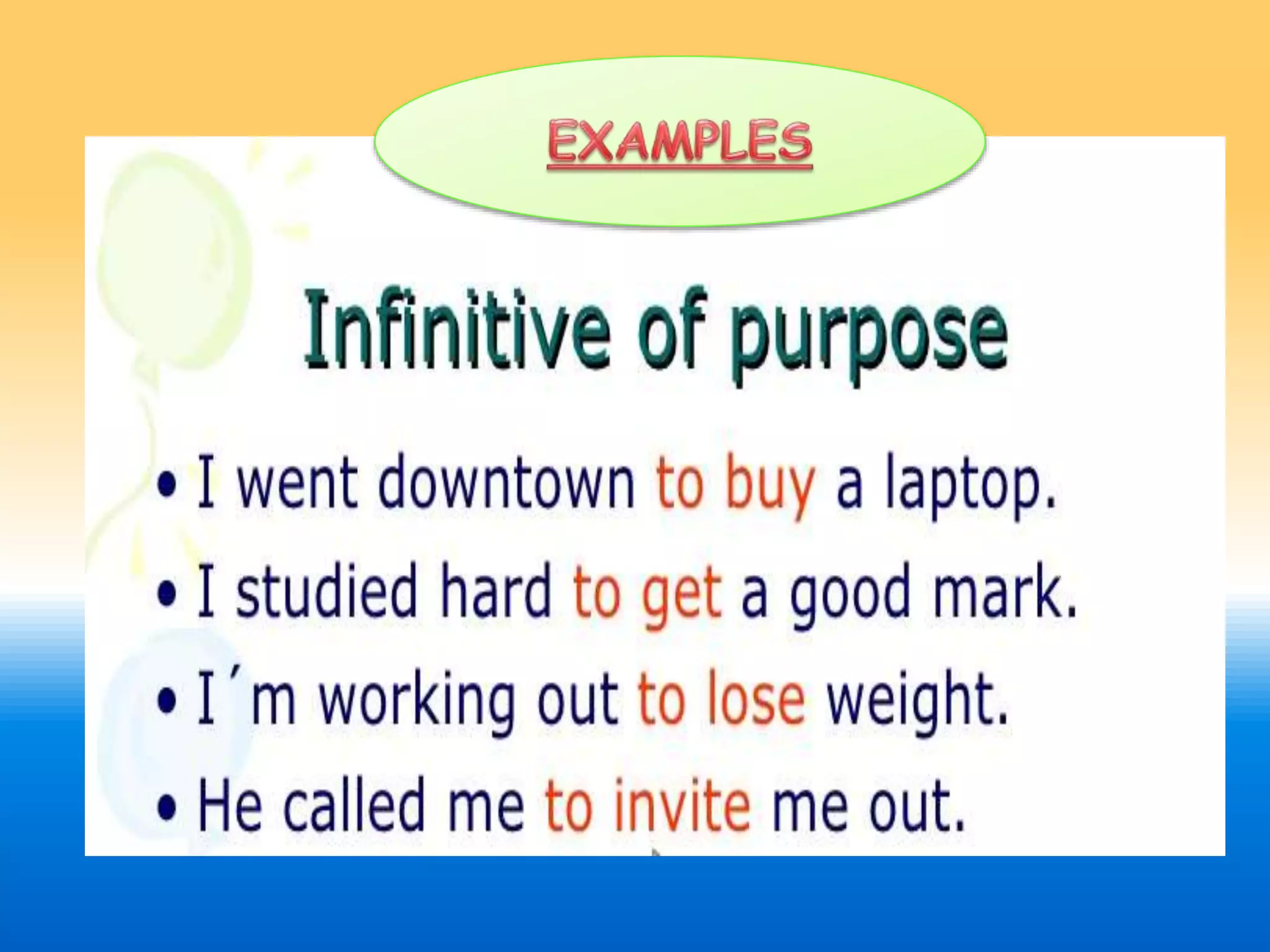 EXAMPLES

Infinitive of purpose

• I went downtown to buy a laptop.
• I studied hard to get a good mark.
• I´m working out to lose weight.
• He called me to invite me out.